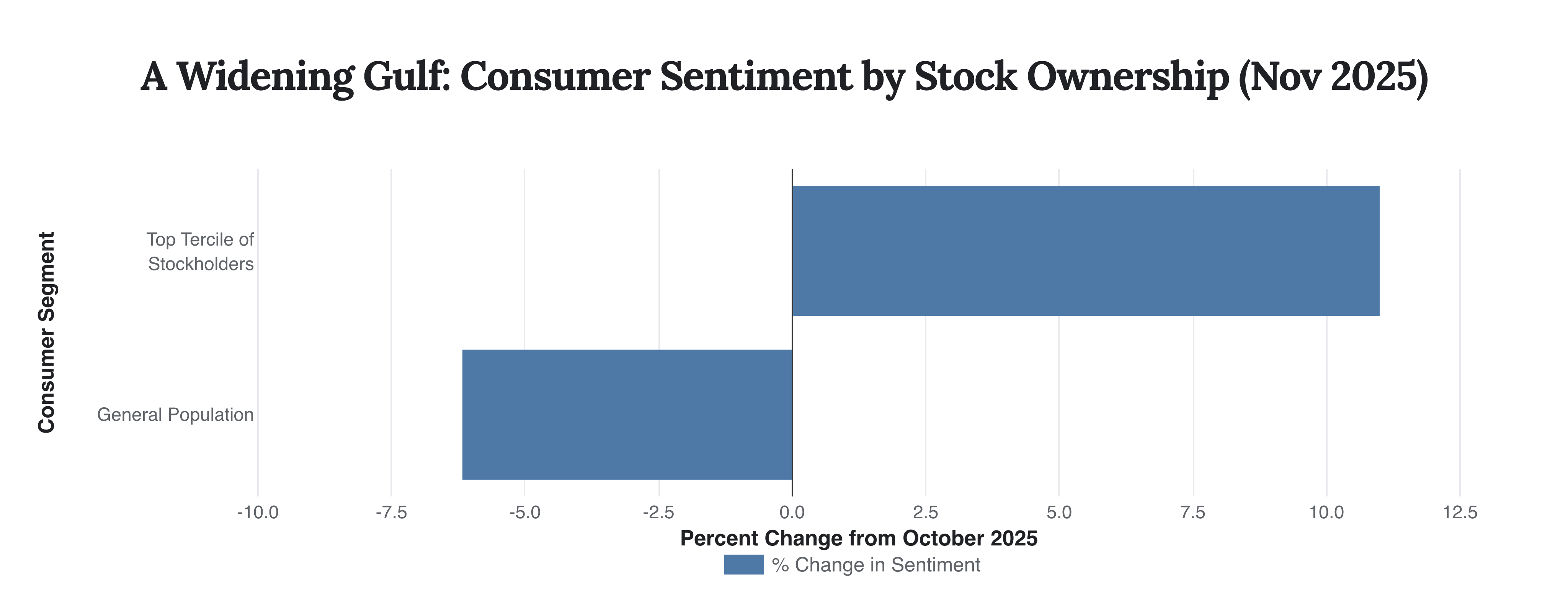 A Widening Gulf: Consumer Sentiment by Stock Ownership (Nov 2025)

Consumer Segment

Top Tercile of Stockholders

General Population

-10.0
-7.5
-5.0
-2.5
0.0
2.5
5.0
7.5
10.0
12.5

Percent Change from October 2025

% Change in Sentiment